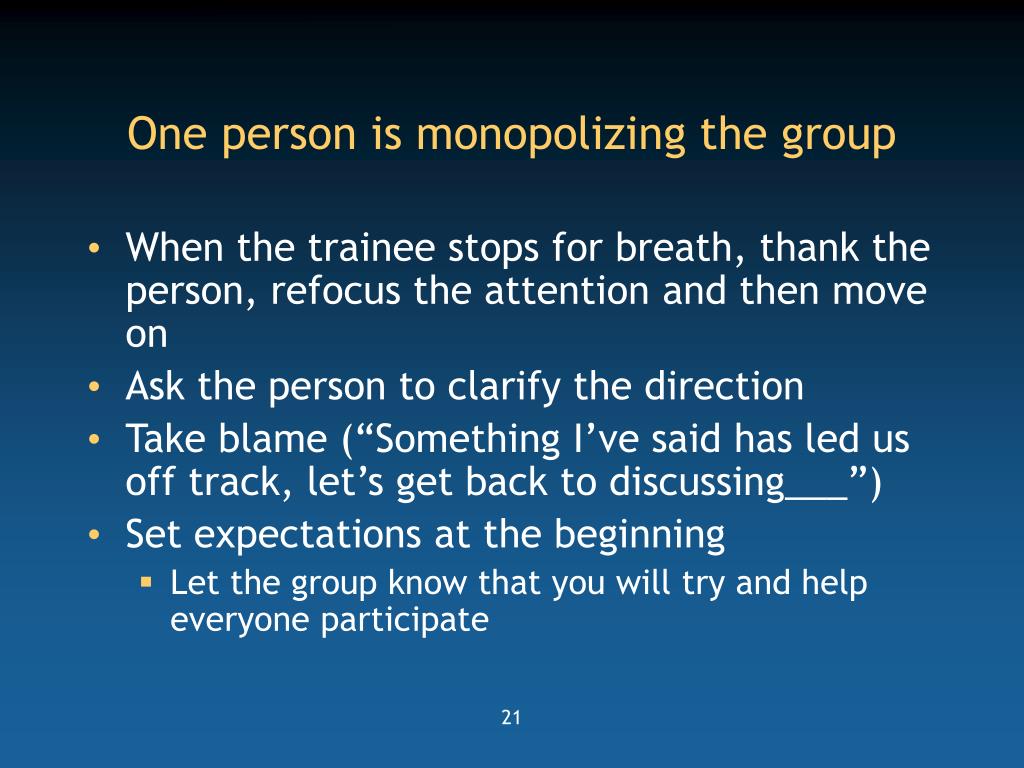 One person is monopolizing the group

• When the trainee stops for breath, thank the person, refocus the attention and then move on
• Ask the person to clarify the direction
• Take blame (“Something I’ve said has led us off track, let’s get back to discussing___”)
• Set expectations at the beginning
  ▪ Let the group know that you will try and help everyone participate

21